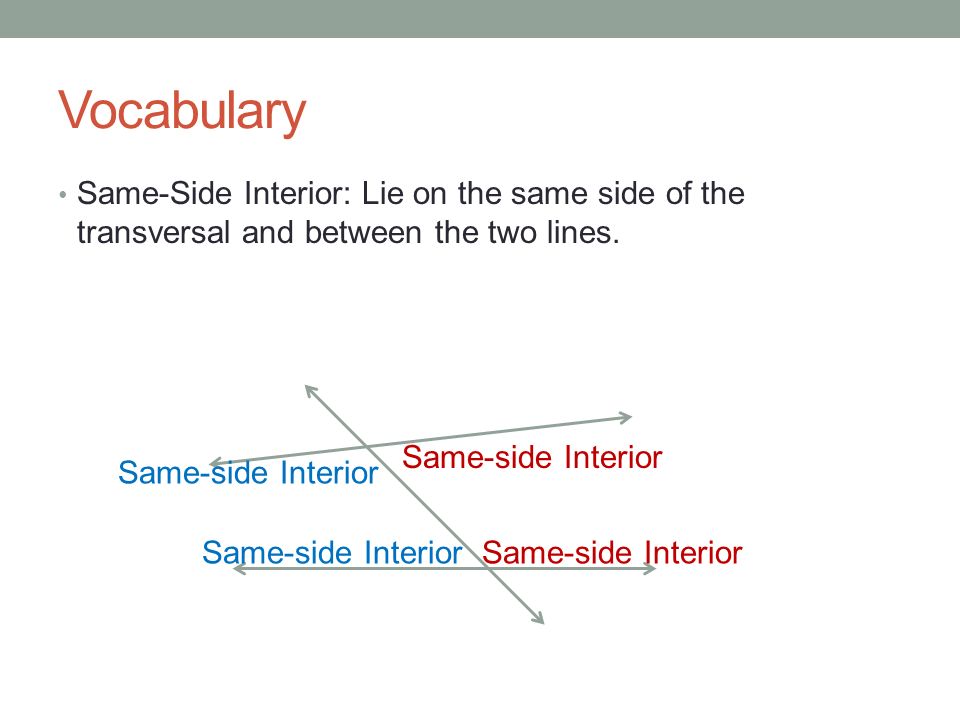 Vocabulary

• Same-Side Interior: Lie on the same side of the transversal and between the two lines.

Same-side Interior
Same-side Interior

Same-side Interior
Same-side Interior